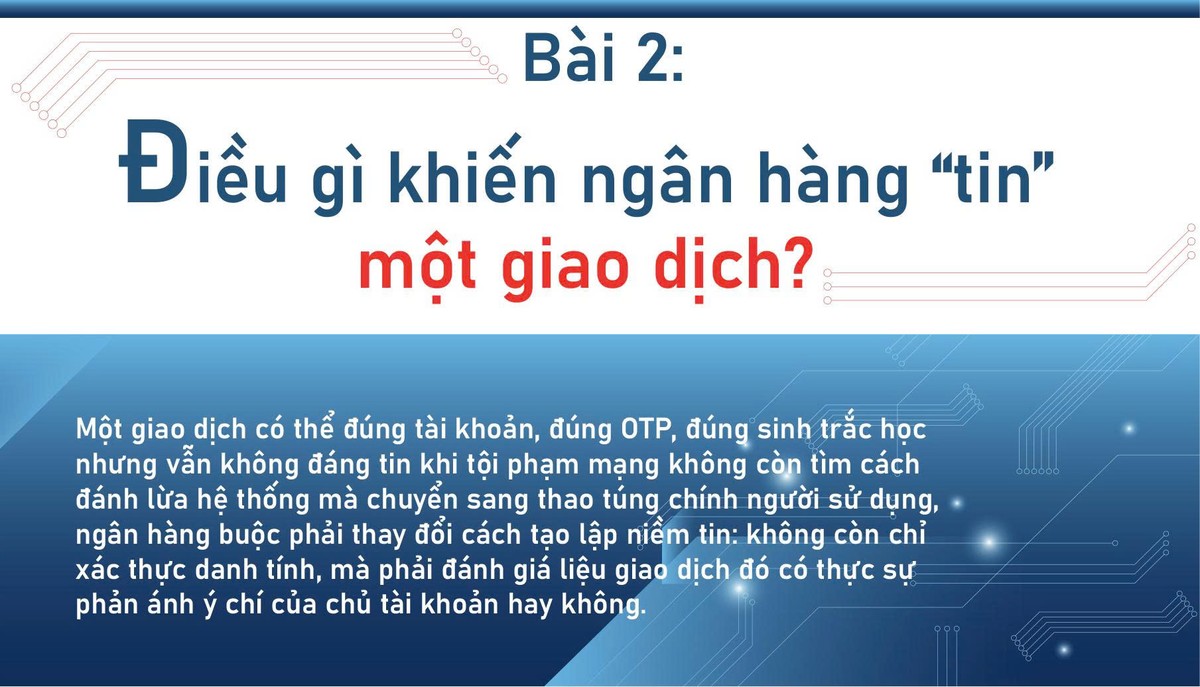 Bài 2:

Điều gì khiến ngân hàng “tin” một giao dịch?

Một giao dịch có thể đúng tài khoản, đúng OTP, đúng sinh trắc học nhưng vẫn không đáng tin khi tội phạm mạng không còn tìm cách đánh lừa hệ thống mà chuyển sang thao túng chính người sử dụng, ngân hàng buộc phải thay đổi cách tạo lập niềm tin: không còn chỉ xác thực danh tính, mà phải đánh giá liệu giao dịch đó có thực sự phản ánh ý chí của chủ tài khoản hay không.